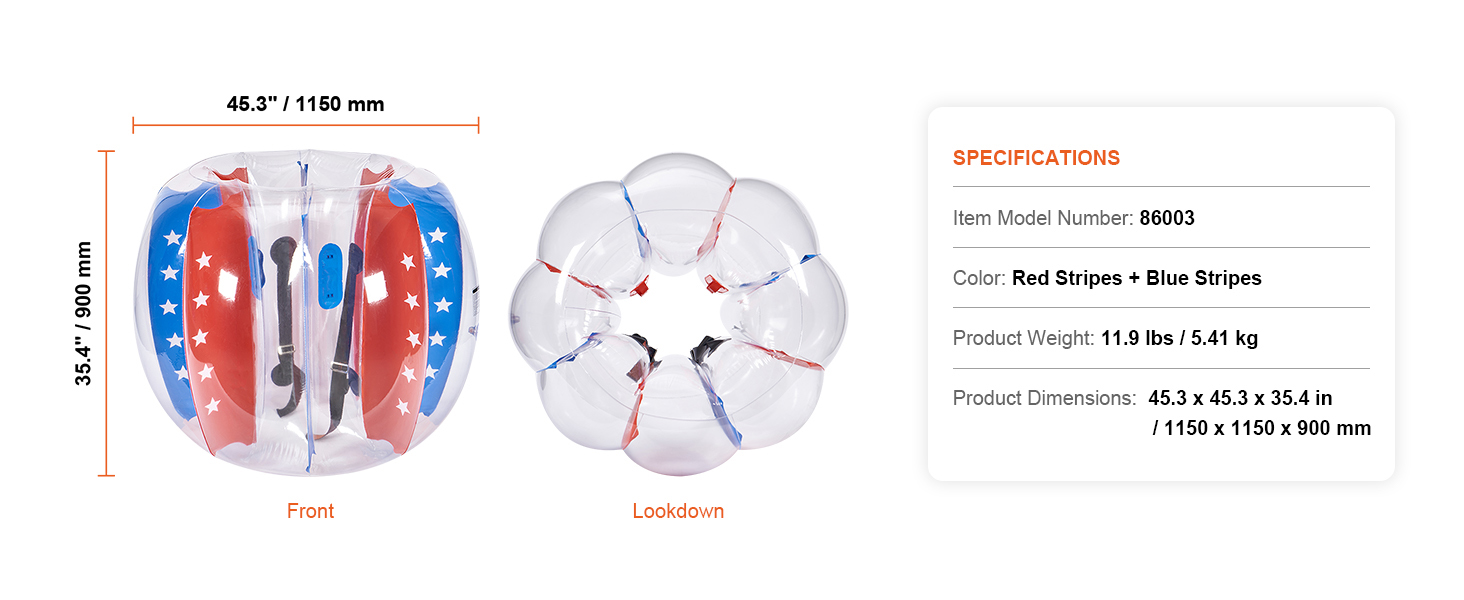 45.3" / 1150 mm

35.4" / 900 mm

Front

Lookdown

SPECIFICATIONS

Item Model Number: 86003

Color: Red Stripes + Blue Stripes

Product Weight: 11.9 lbs / 5.41 kg

Product Dimensions: 45.3 x 45.3 x 35.4 in / 1150 x 1150 x 900 mm